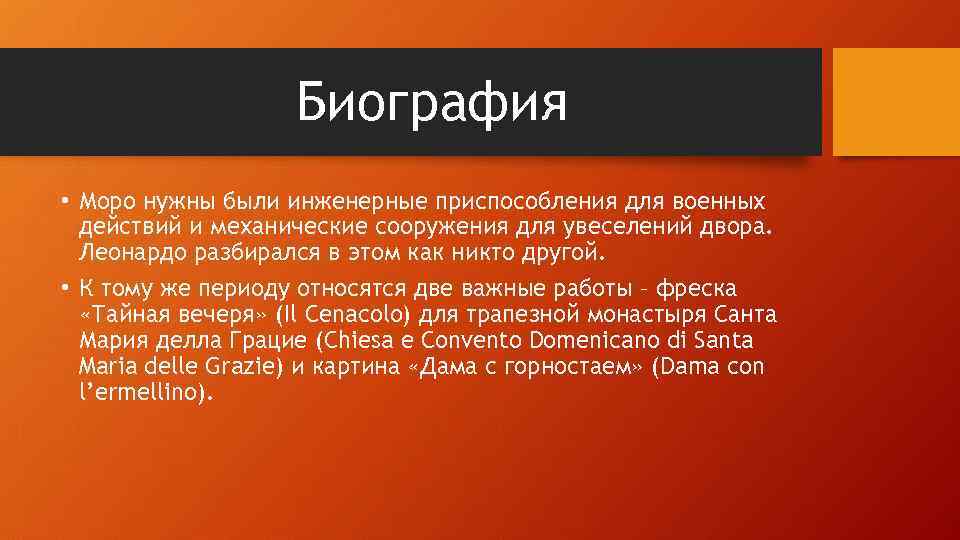 Биография

• Моро нужны были инженерные приспособления для военных действий и механические сооружения для увеселений двора. Леонардо разбирался в этом как никто другой.

• К тому же периоду относятся две важные работы – фреска «Тайная вечеря» (Il Cenacolo) для трапезной монастыря Санта Мария делла Грацие (Chiesa e Convento Domenicano di Santa Maria delle Grazie) и картина «Дама с горностаем» (Dama con l’ermellino).